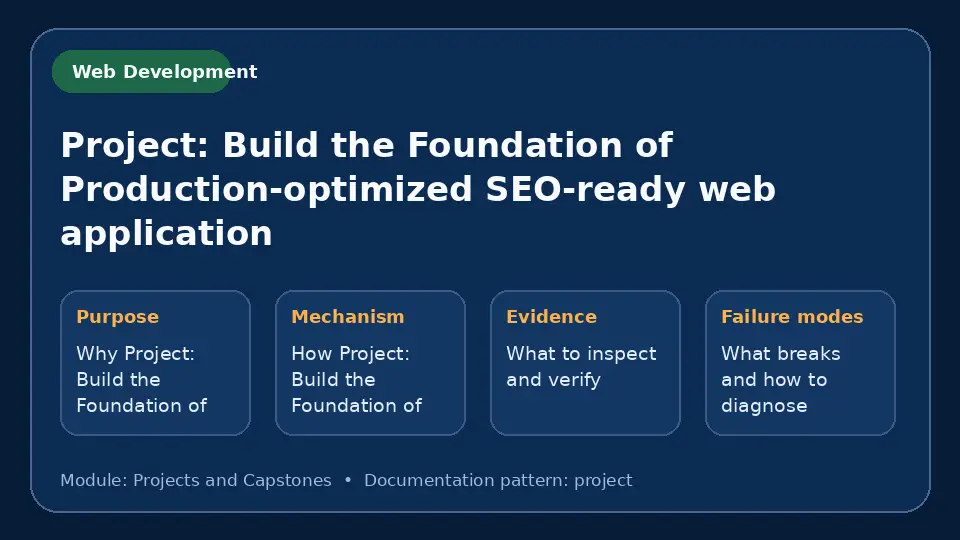 Web Development

Project: Build the Foundation of Production-optimized SEO-ready web application

Purpose
Why Project: Build the Foundation of

Mechanism
How Project: Build the Foundation of

Evidence
What to inspect and verify

Failure modes
What breaks and how to diagnose

Module: Projects and Capstones • Documentation pattern: project